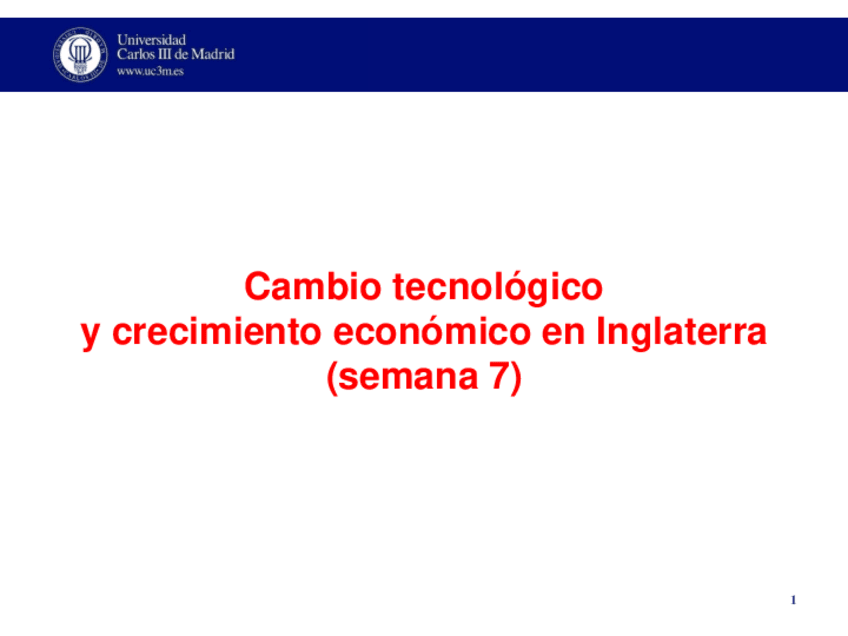 Universidad
Carlos III de Madrid
www.uc3m.es

Cambio tecnológico
y crecimiento económico en Inglaterra
(semana 7)

1